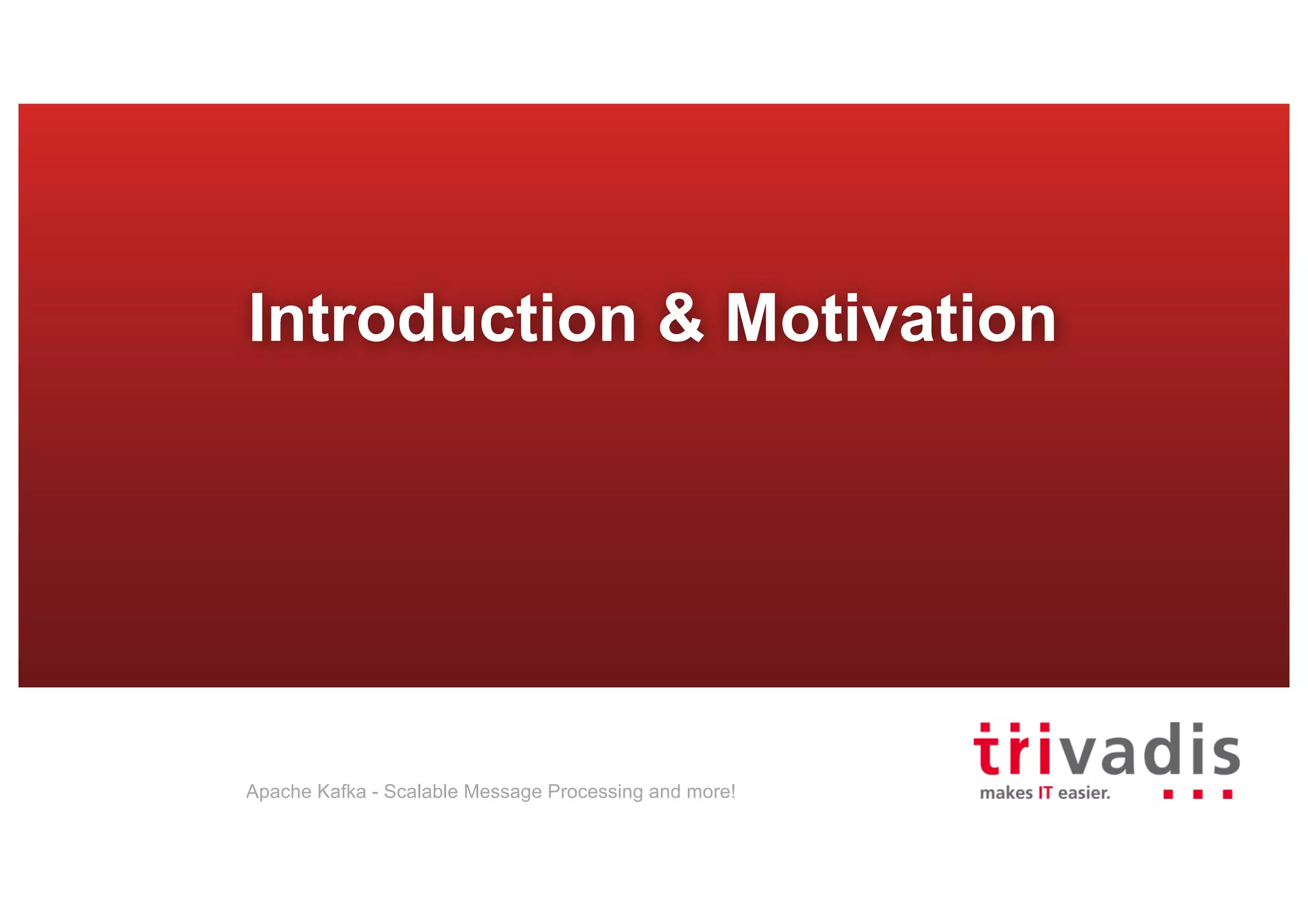 Introduction & Motivation

Apache Kafka - Scalable Message Processing and more!

trivadis
makes IT easier.